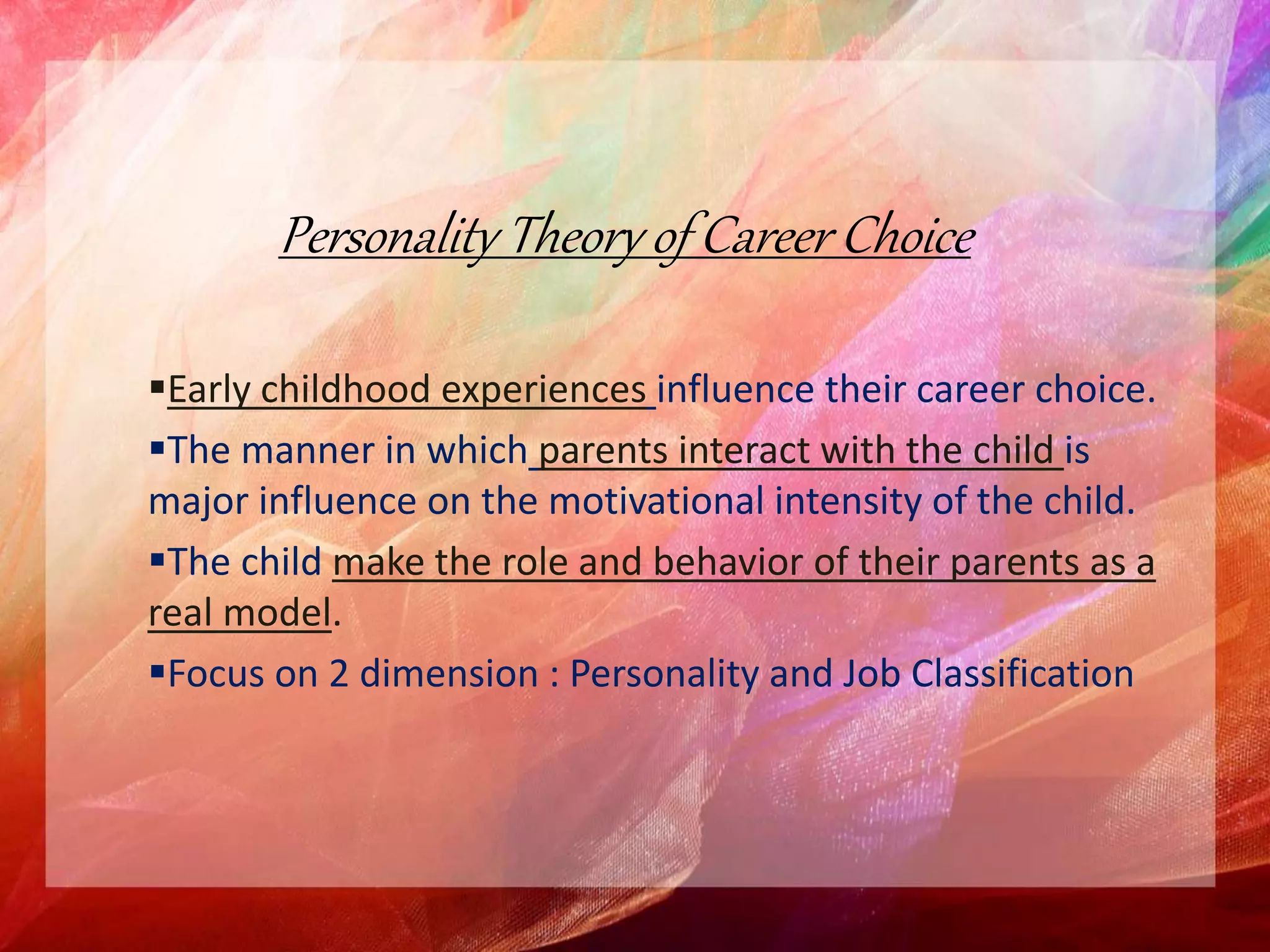 Personality Theory of Career Choice

▪Early childhood experiences influence their career choice.

▪The manner in which parents interact with the child is major influence on the motivational intensity of the child.

▪The child make the role and behavior of their parents as a real model.

▪Focus on 2 dimension : Personality and Job Classification